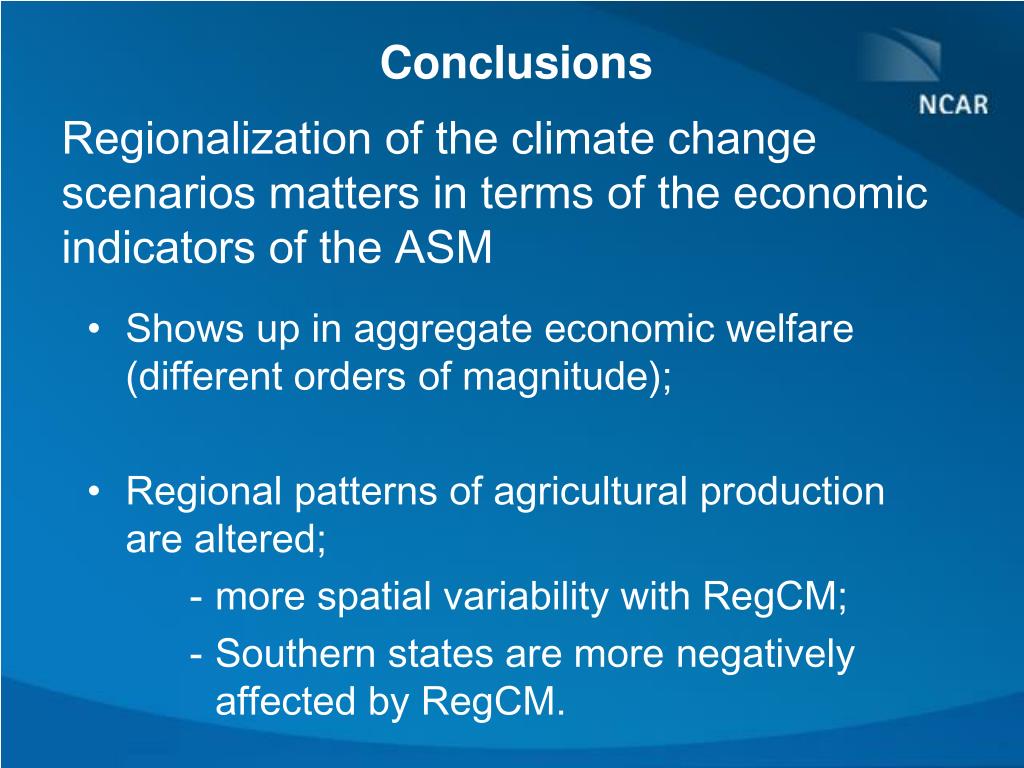 Conclusions

NCAR

Regionalization of the climate change scenarios matters in terms of the economic indicators of the ASM

• Shows up in aggregate economic welfare (different orders of magnitude);

• Regional patterns of agricultural production are altered;

- more spatial variability with RegCM;

- Southern states are more negatively affected by RegCM.